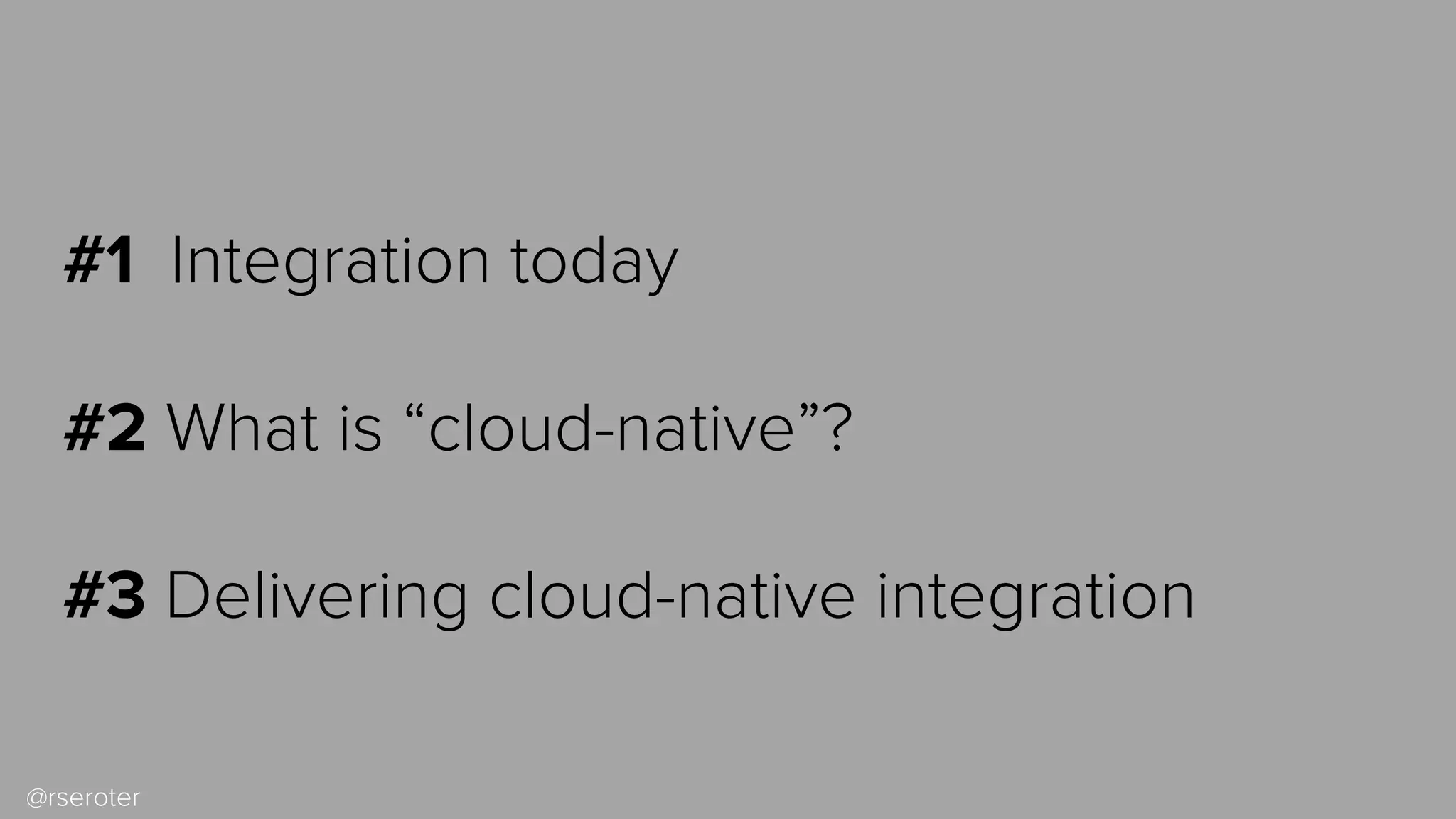 #1 Integration today

#2 What is “cloud-native”?

#3 Delivering cloud-native integration

@rseroter